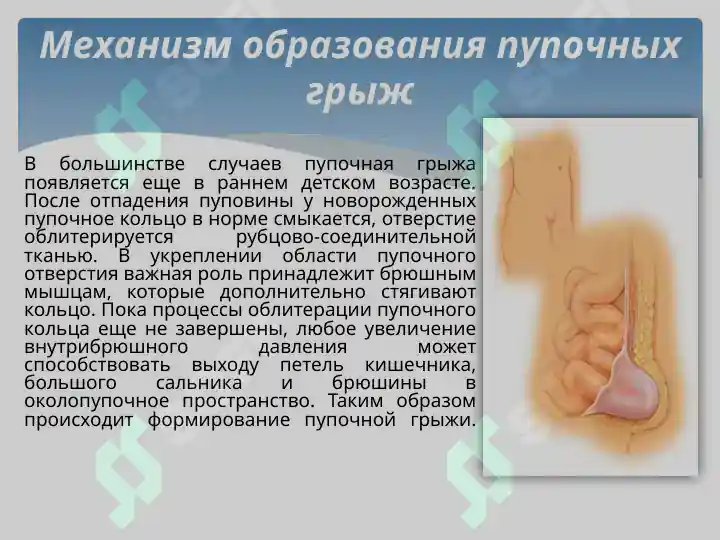 Механизм образования пупочных грыж

В большинстве случаев пупочная грыжа появляется еще в раннем детском возрасте. После отпадения пуповины у новорожденных пупочное кольцо в норме смыкается, отверстие облитерируется рубцово-соединительной тканью. В укреплении области пупочного отверстия важная роль принадлежит брюшным мышцам, которые дополнительно стягивают кольцо. Пока процессы облитерации пупочного кольца еще не завершены, любое увеличение внутрибрюшного давления может способствовать выходу петель кишечника, большого сальника и брюшины в околопупочное пространство. Таким образом происходит формирование пупочной грыжи.